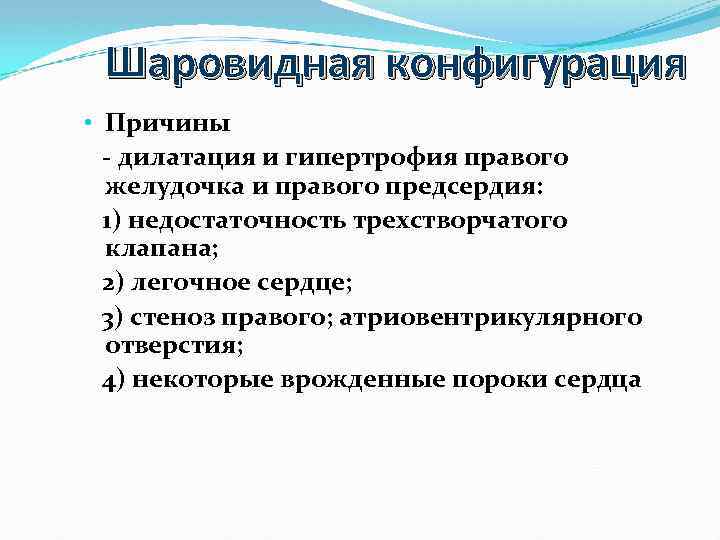 Шаровидная конфигурация

• Причины
- дилатация и гипертрофия правого желудочка и правого предсердия:
1) недостаточность трехстворчатого клапана;
2) легочное сердце;
3) стеноз правого; атриовентрикулярного отверстия;
4) некоторые врожденные пороки сердца